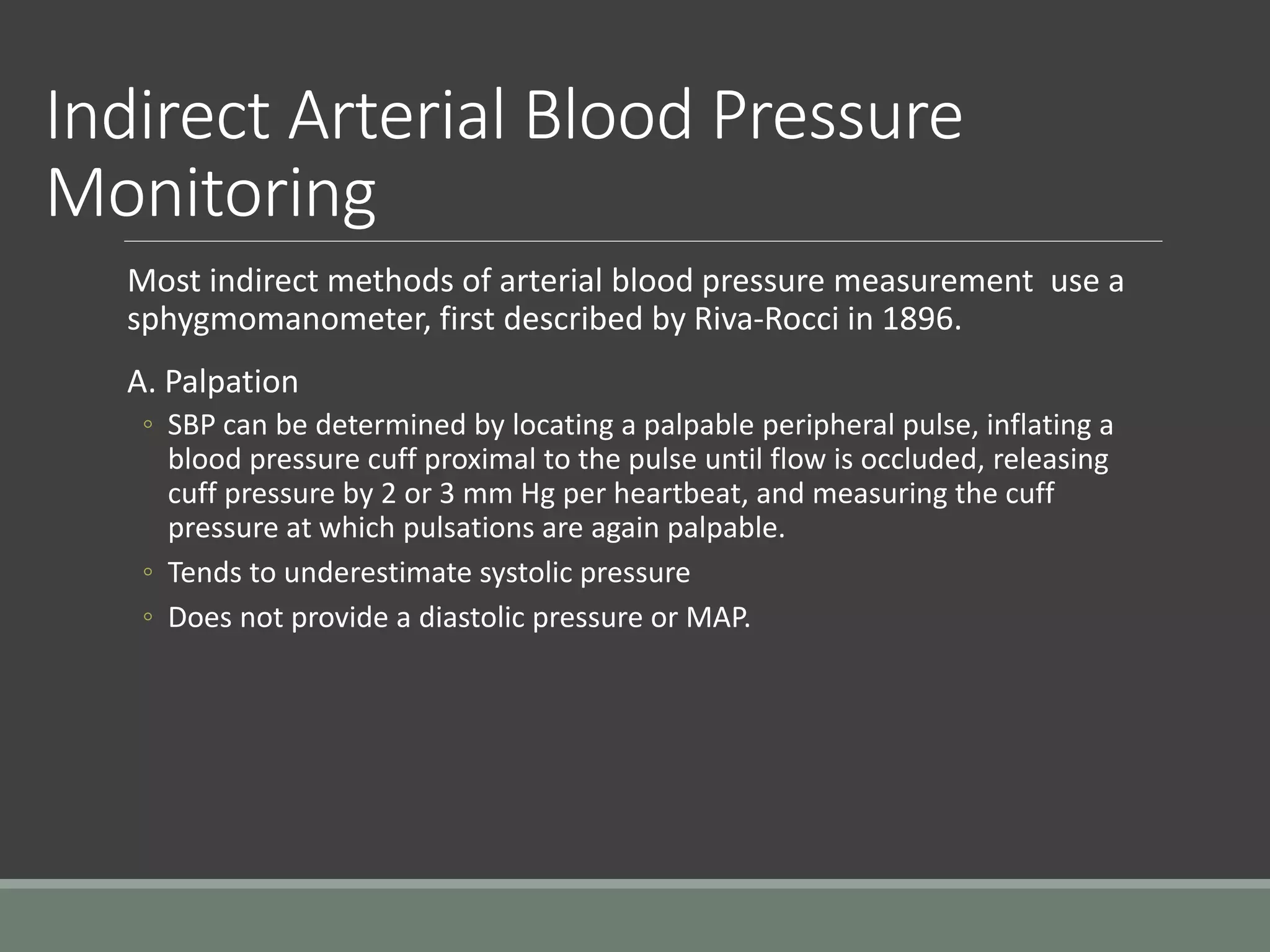 Indirect Arterial Blood Pressure Monitoring

Most indirect methods of arterial blood pressure measurement  use a sphygmomanometer, first described by Riva-Rocci in 1896.

A. Palpation

◦ SBP can be determined by locating a palpable peripheral pulse, inflating a blood pressure cuff proximal to the pulse until flow is occluded, releasing cuff pressure by 2 or 3 mm Hg per heartbeat, and measuring the cuff pressure at which pulsations are again palpable.

◦ Tends to underestimate systolic pressure

◦ Does not provide a diastolic pressure or MAP.